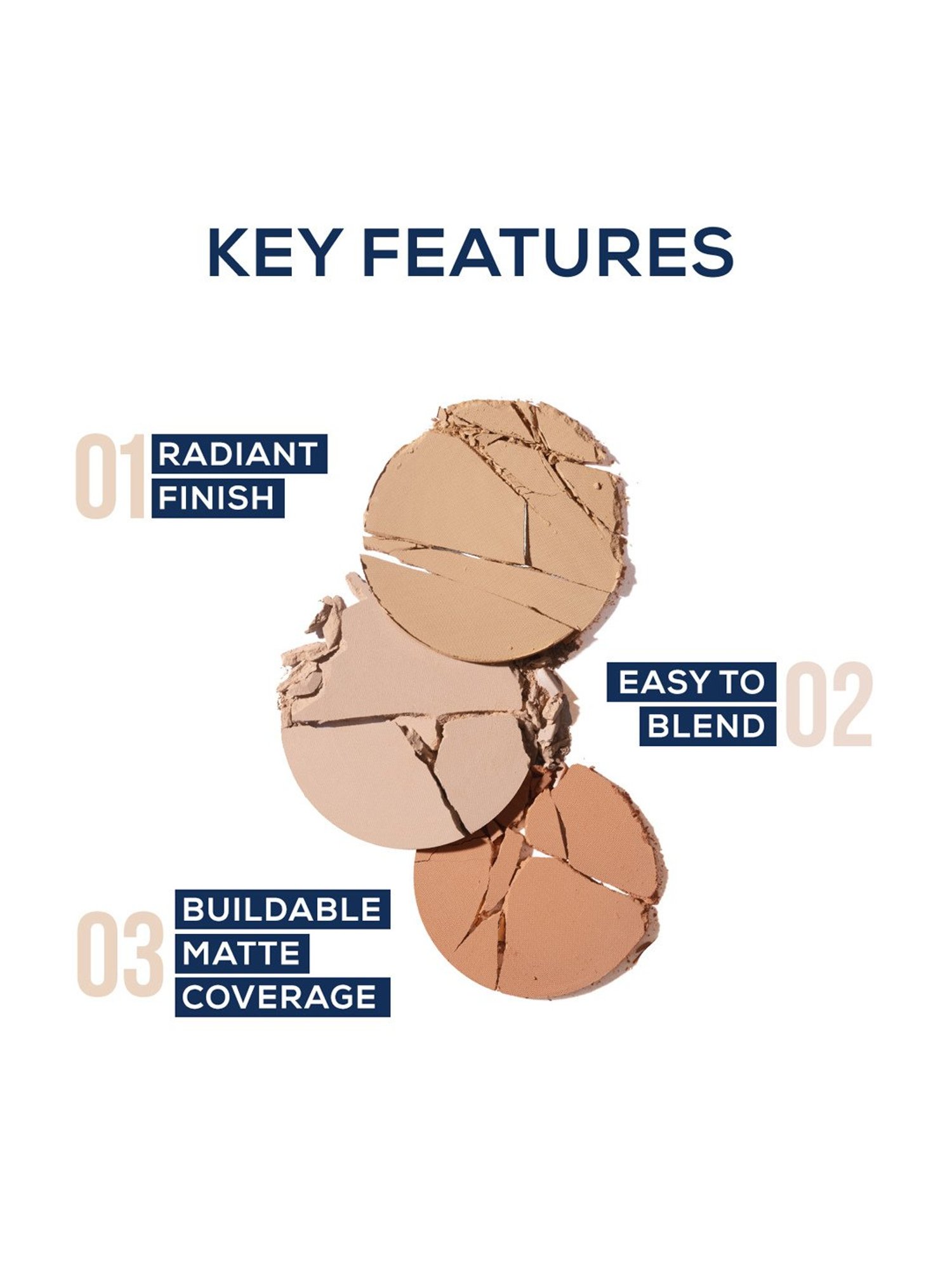 KEY FEATURES

01 RADIANT FINISH

EASY TO BLEND 02

03 BUILDABLE MATTE COVERAGE